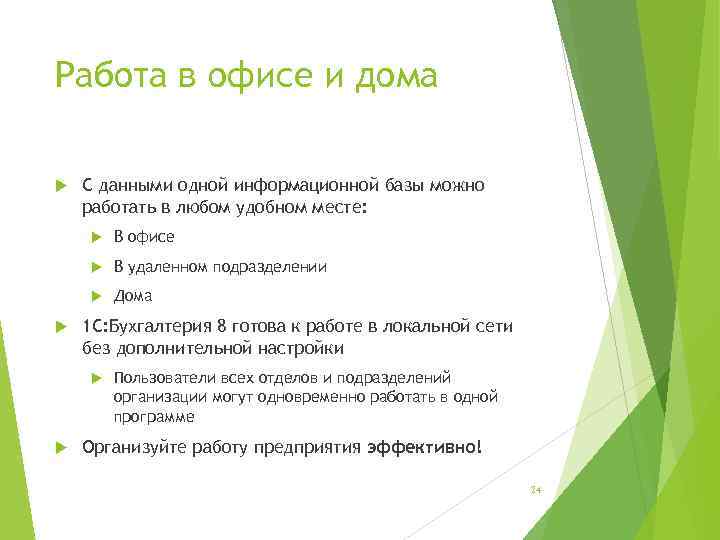 Работа в офисе и дома

С данными одной информационной базы можно работать в любом удобном месте:

В офисе

В удаленном подразделении

Дома

1С:Бухгалтерия 8 готова к работе в локальной сети без дополнительной настройки

Пользователи всех отделов и подразделений организации могут одновременно работать в одной программе

Организуйте работу предприятия эффективно!

24